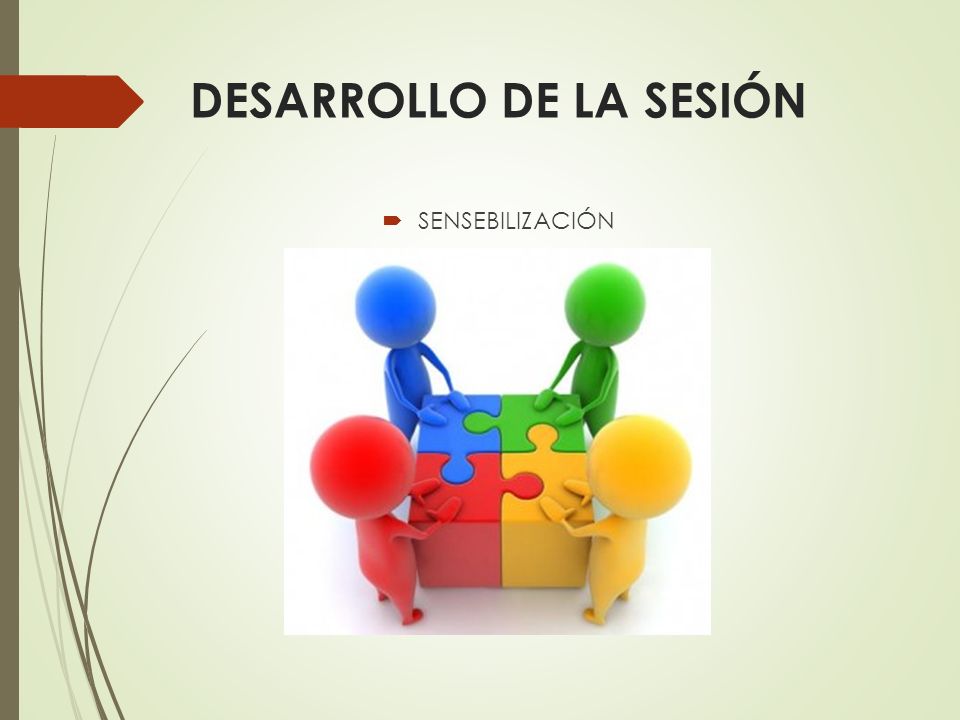 DESARROLLO DE LA SESIÓN

SENSEBILIZACIÓN